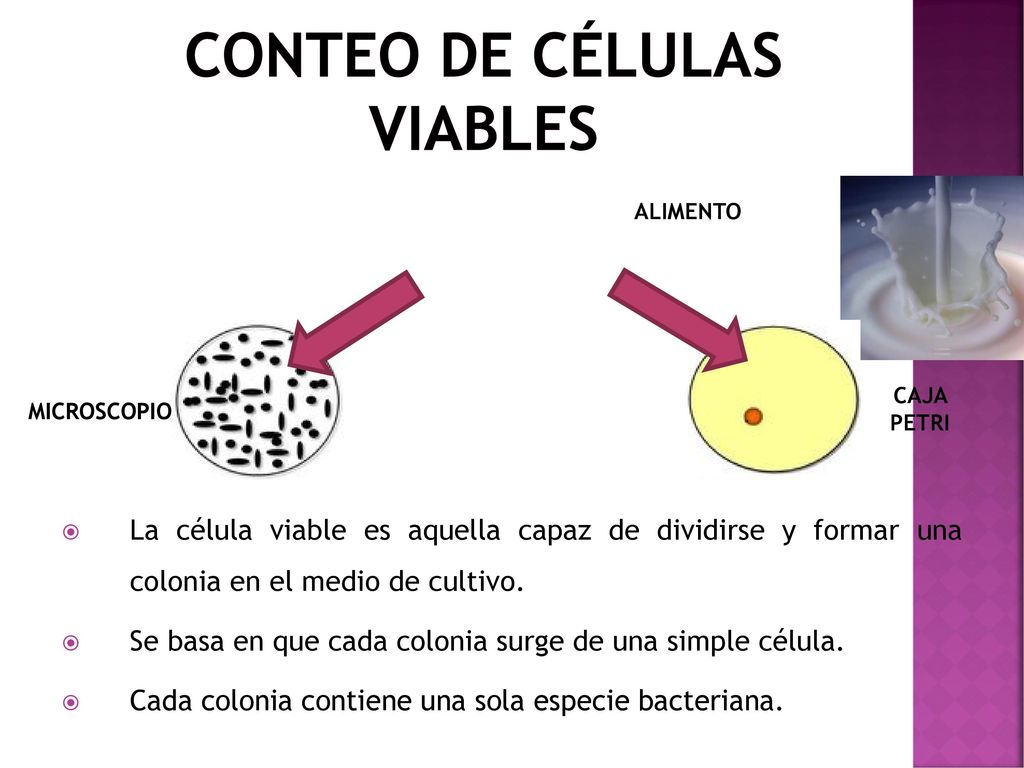 CONTEO DE CÉLULAS VIABLES

ALIMENTO

MICROSCOPIO

CAJA PETRI

La célula viable es aquella capaz de dividirse y formar una colonia en el medio de cultivo.

Se basa en que cada colonia surge de una simple célula.

Cada colonia contiene una sola especie bacteriana.